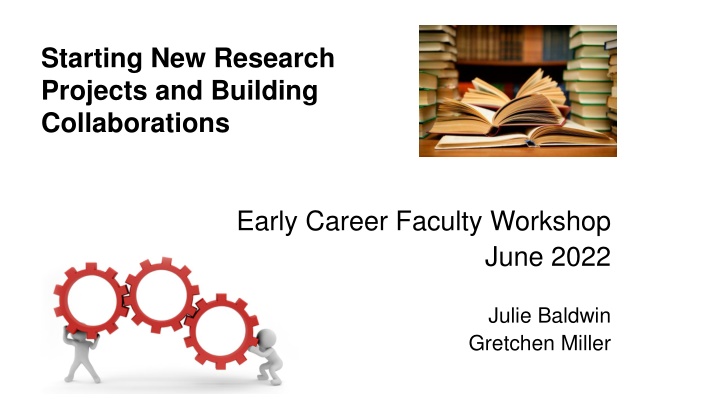 Starting New Research Projects and Building Collaborations

Early Career Faculty Workshop
June 2022

Julie Baldwin
Gretchen Miller